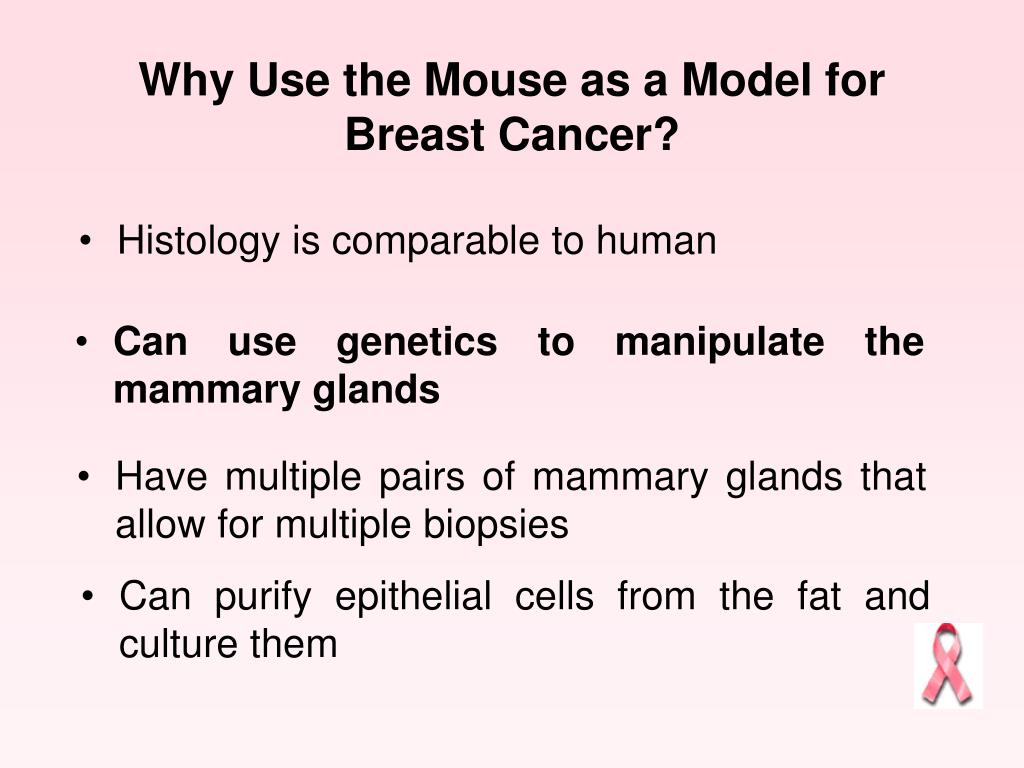 Why Use the Mouse as a Model for Breast Cancer?

• Histology is comparable to human

• Can use genetics to manipulate the mammary glands

• Have multiple pairs of mammary glands that allow for multiple biopsies

• Can purify epithelial cells from the fat and culture them